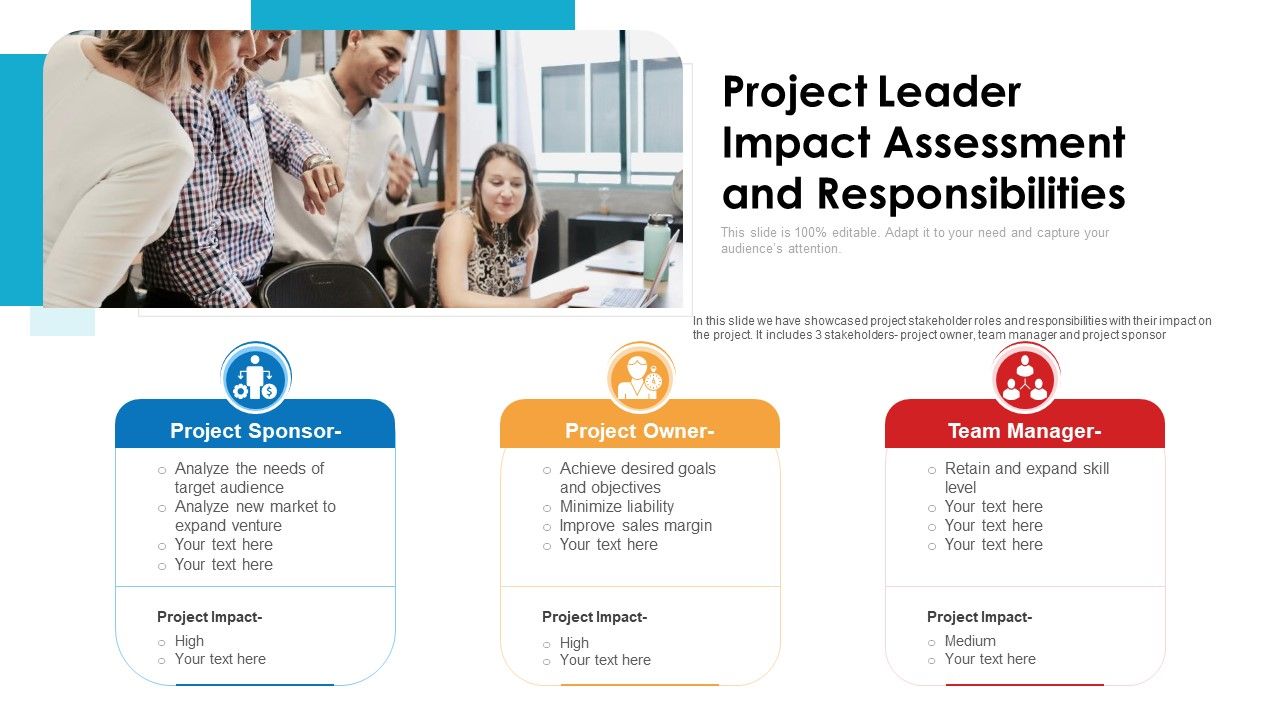 Project Leader Impact Assessment and Responsibilities

This slide is 100% editable. Adapt it to your need and capture your audience's attention.

In this slide we have showcased project stakeholder roles and responsibilities with their impact on the project. It includes 3 stakeholders- project owner, team manager and project sponsor

Project Sponsor-

○ Analyze the needs of target audience
○ Analyze new market to expand venture
○ Your text here
○ Your text here

Project Impact-

○ High
○ Your text here

Project Owner-

○ Achieve desired goals and objectives
○ Minimize liability
○ Improve sales margin
○ Your text here

Project Impact-

○ High
○ Your text here

Team Manager-

○ Retain and expand skill level
○ Your text here
○ Your text here
○ Your text here

Project Impact-

○ Medium
○ Your text here